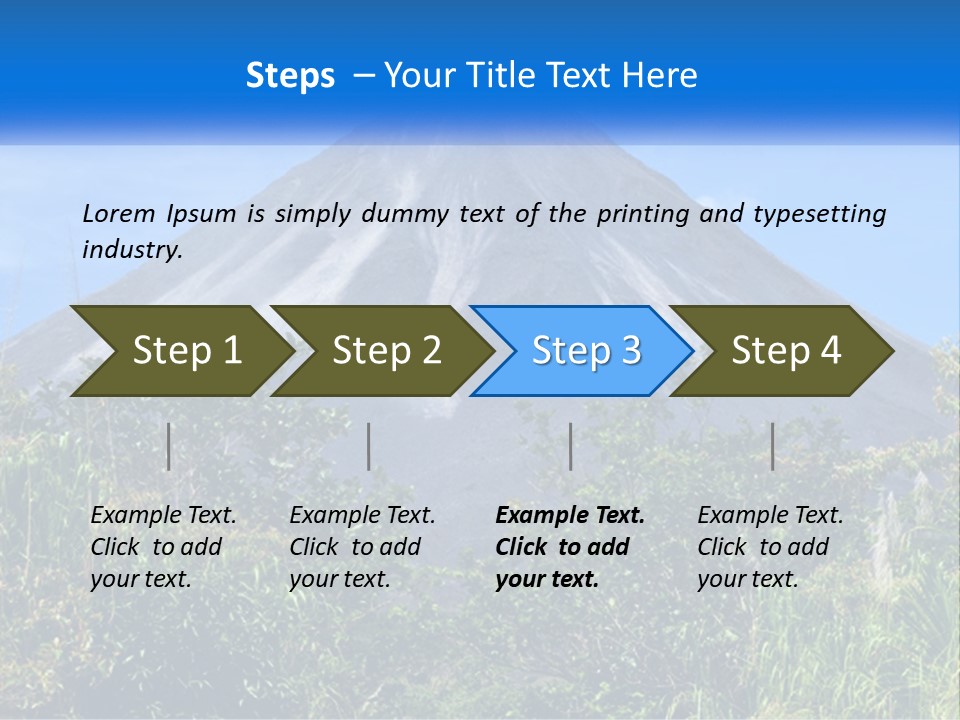 Steps – Your Title Text Here

Lorem Ipsum is simply dummy text of the printing and typesetting industry.

Step 1

Step 2

Step 3

Step 4

Example Text. Click to add your text.

Example Text. Click to add your text.

Example Text. Click to add your text.

Example Text. Click to add your text.